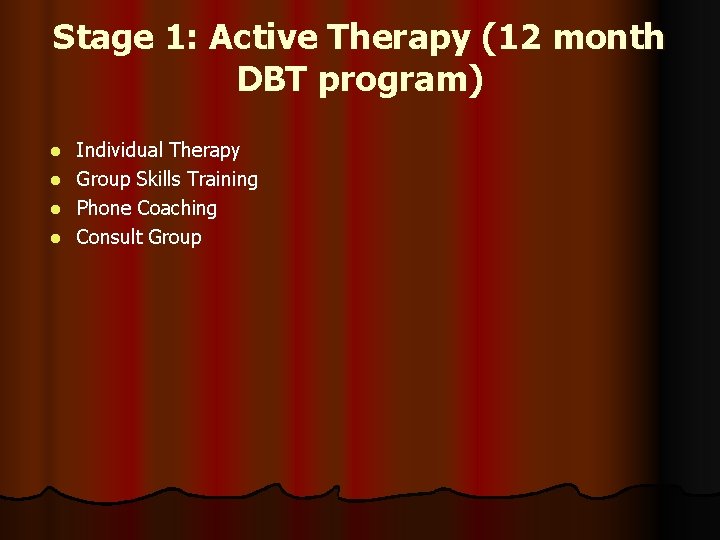 Stage 1: Active Therapy (12 month DBT program)

- Individual Therapy
- Group Skills Training
- Phone Coaching
- Consult Group